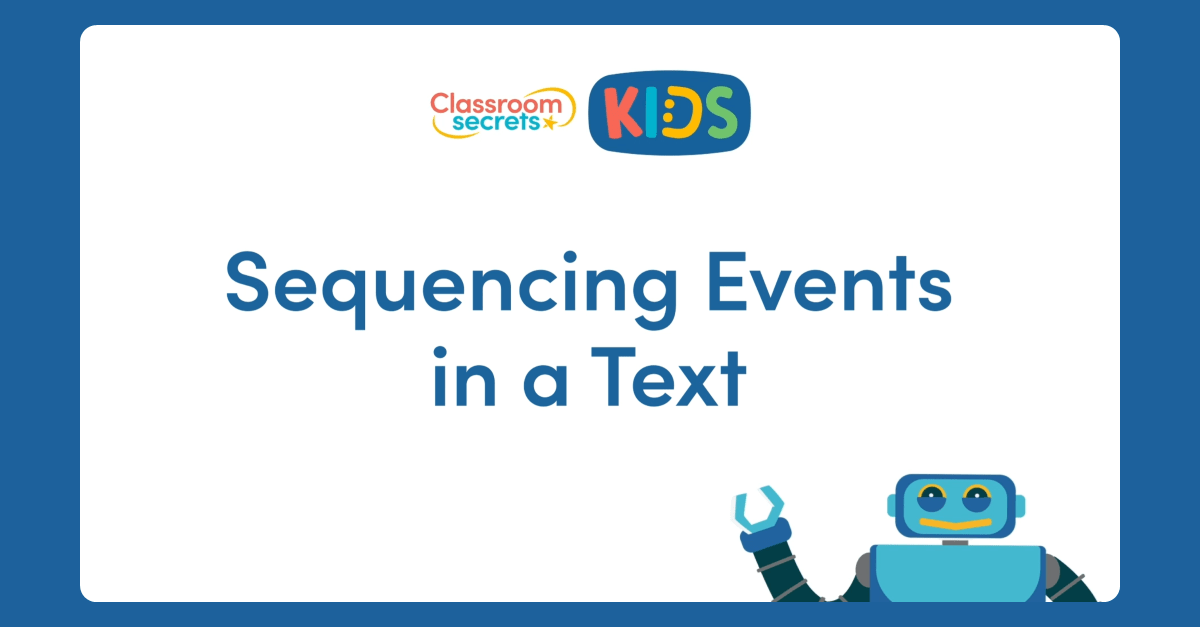 Classroom secrets KIDS

Sequencing Events in a Text